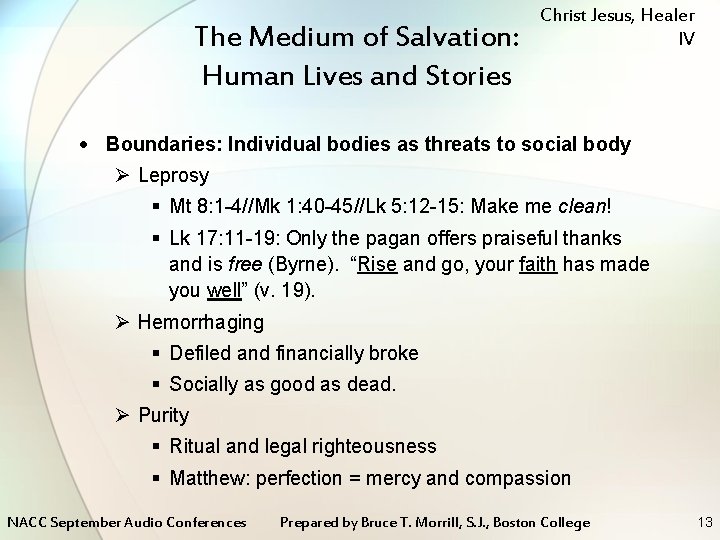 Christ Jesus, Healer IV

The Medium of Salvation: Human Lives and Stories

• Boundaries: Individual bodies as threats to social body
➢ Leprosy
▪ Mt 8:1-4//Mk 1:40-45//Lk 5:12-15: Make me clean!
▪ Lk 17:11-19: Only the pagan offers praiseful thanks and is free (Byrne). "Rise and go, your faith has made you well" (v. 19).
➢ Hemorrhaging
▪ Defiled and financially broke
▪ Socially as good as dead.
➢ Purity
▪ Ritual and legal righteousness
▪ Matthew: perfection = mercy and compassion

NACC September Audio Conferences Prepared by Bruce T. Morrill, S.J., Boston College 13